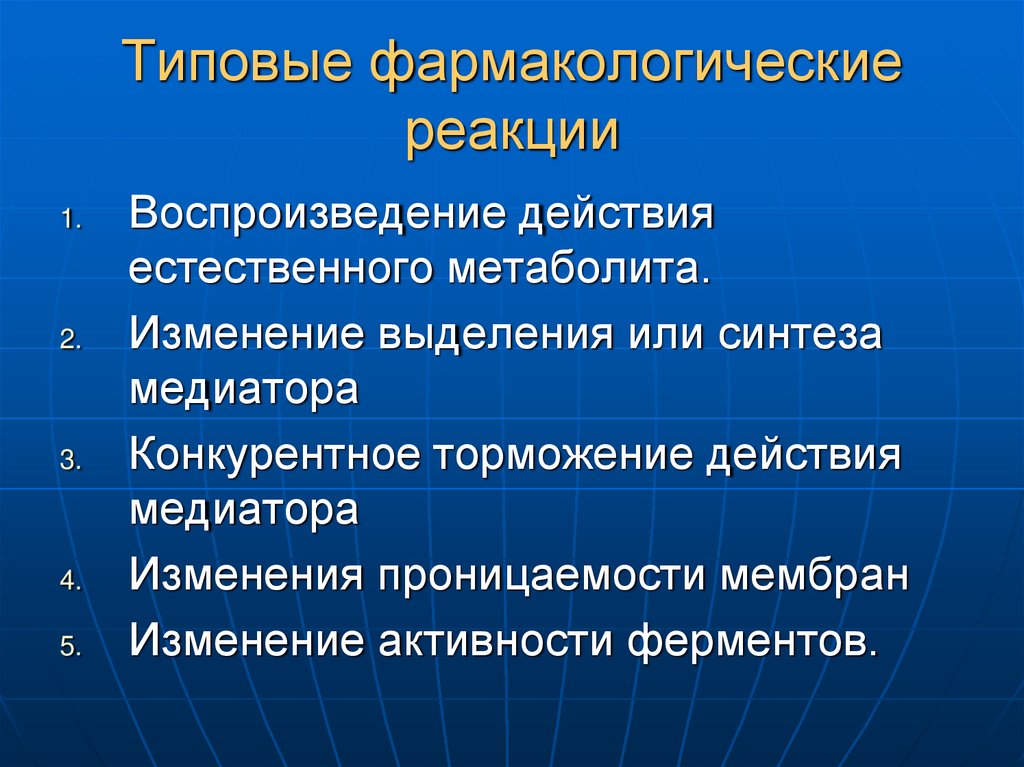 Типовые фармакологические реакции

1. Воспроизведение действия естественного метаболита.
2. Изменение выделения или синтеза медиатора
3. Конкурентное торможение действия медиатора
4. Изменения проницаемости мембран
5. Изменение активности ферментов.